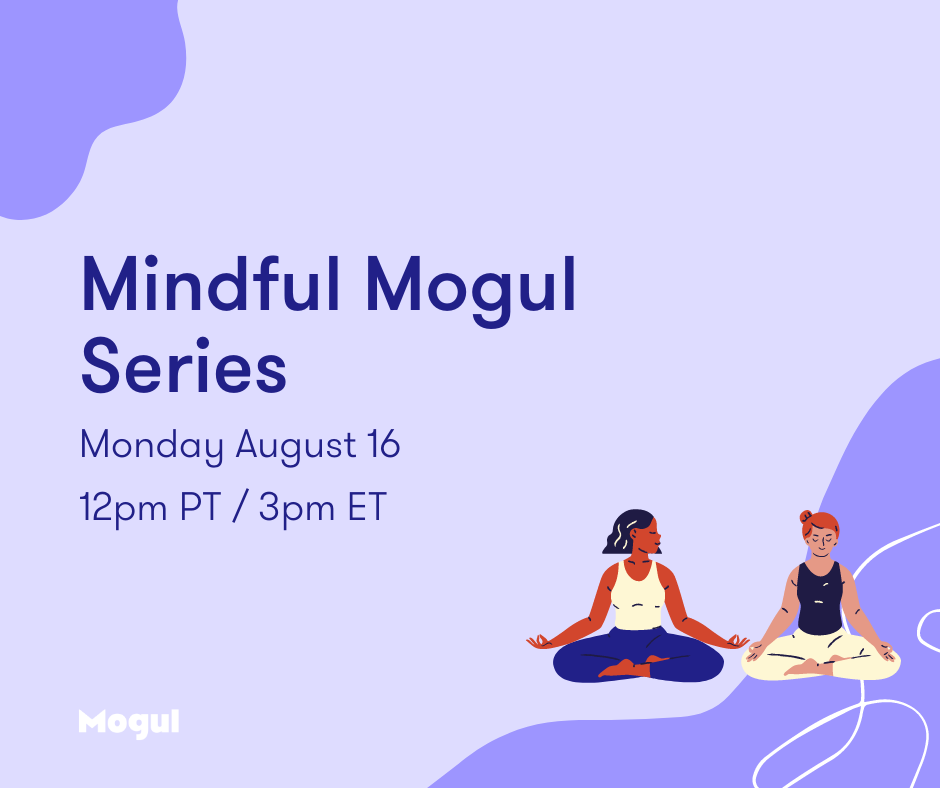 Mindful Mogul Series

Monday August 16

12pm PT / 3pm ET

Mogul